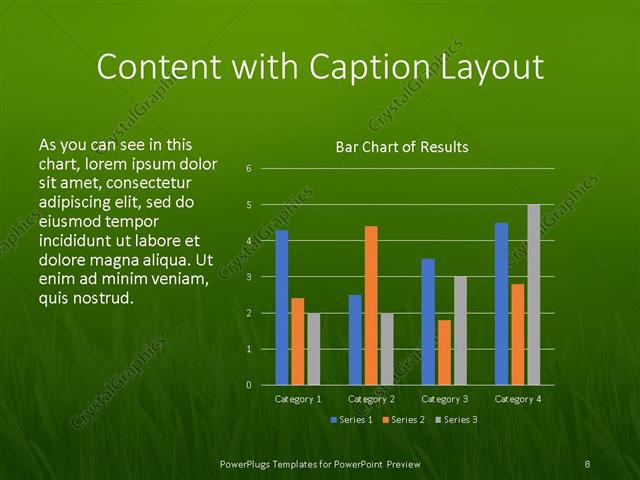 Content with Caption Layout

As you can see in this chart, lorem ipsum dolor sit amet, consectetur adipiscing elit, sed do eiusmod tempor incididunt ut labore et dolore magna aliqua. Ut enim ad minim veniam, quis nostrud.

Bar Chart of Results

6
5
4
3
2
1
0

Category 1
Category 2
Category 3
Category 4

Series 1
Series 2
Series 3

CrystalGraphics

PowerPlugs Templates for PowerPoint Preview

8